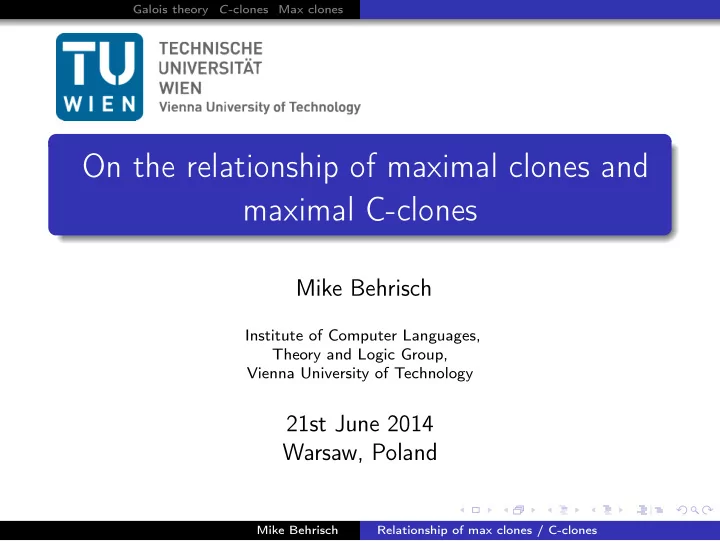 Galois theory C-clones Max clones

TU WIEN

TECHNISCHE UNIVERSITÄT WIEN
Vienna University of Technology

On the relationship of maximal clones and maximal C-clones

Mike Behrisch

Institute of Computer Languages,
Theory and Logic Group,
Vienna University of Technology

21st June 2014
Warsaw, Poland

Mike Behrisch Relationship of max clones / C-clones